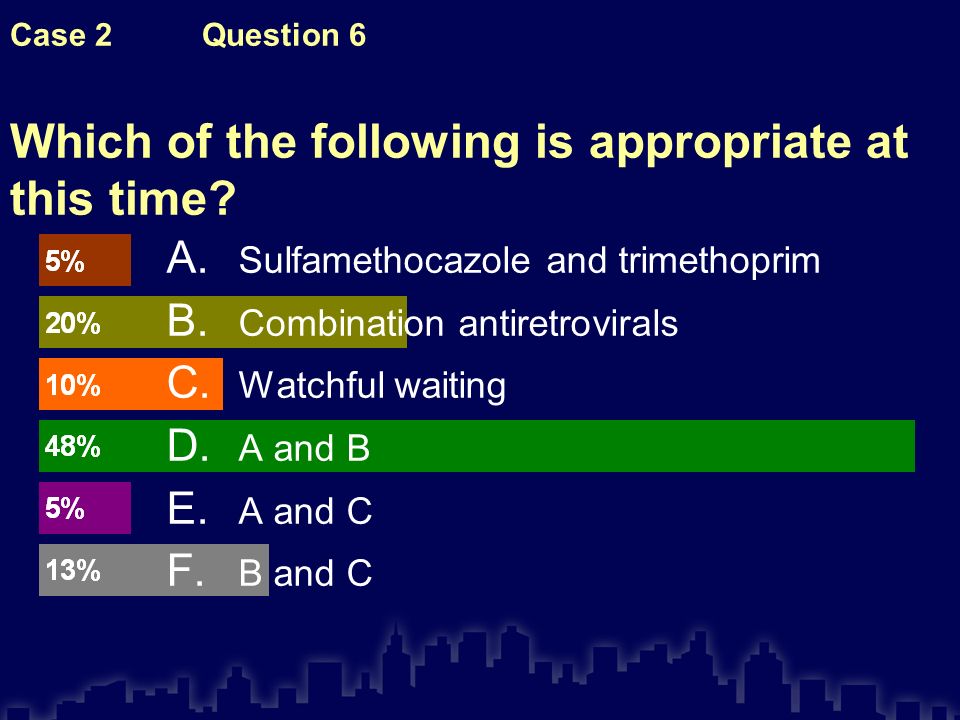 Case 2 Question 6

Which of the following is appropriate at this time?

5% A. Sulfamethocazole and trimethoprim
20% B. Combination antiretrovirals
10% C. Watchful waiting
48% D. A and B
5% E. A and C
13% F. B and C